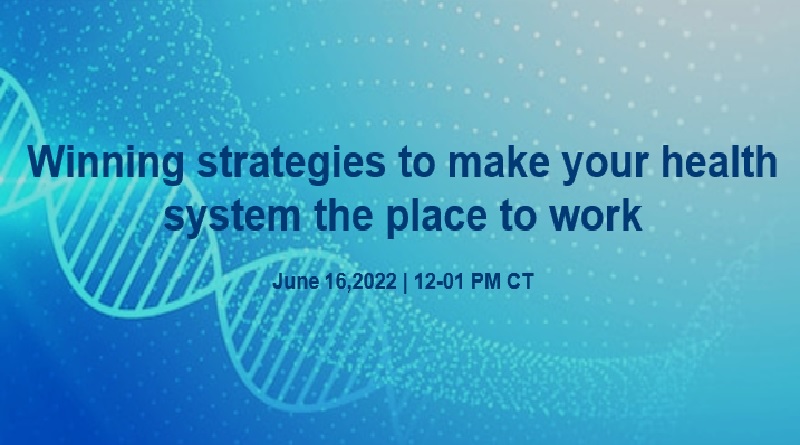 Winning strategies to make your health system the place to work

June 16,2022 | 12-01 PM CT